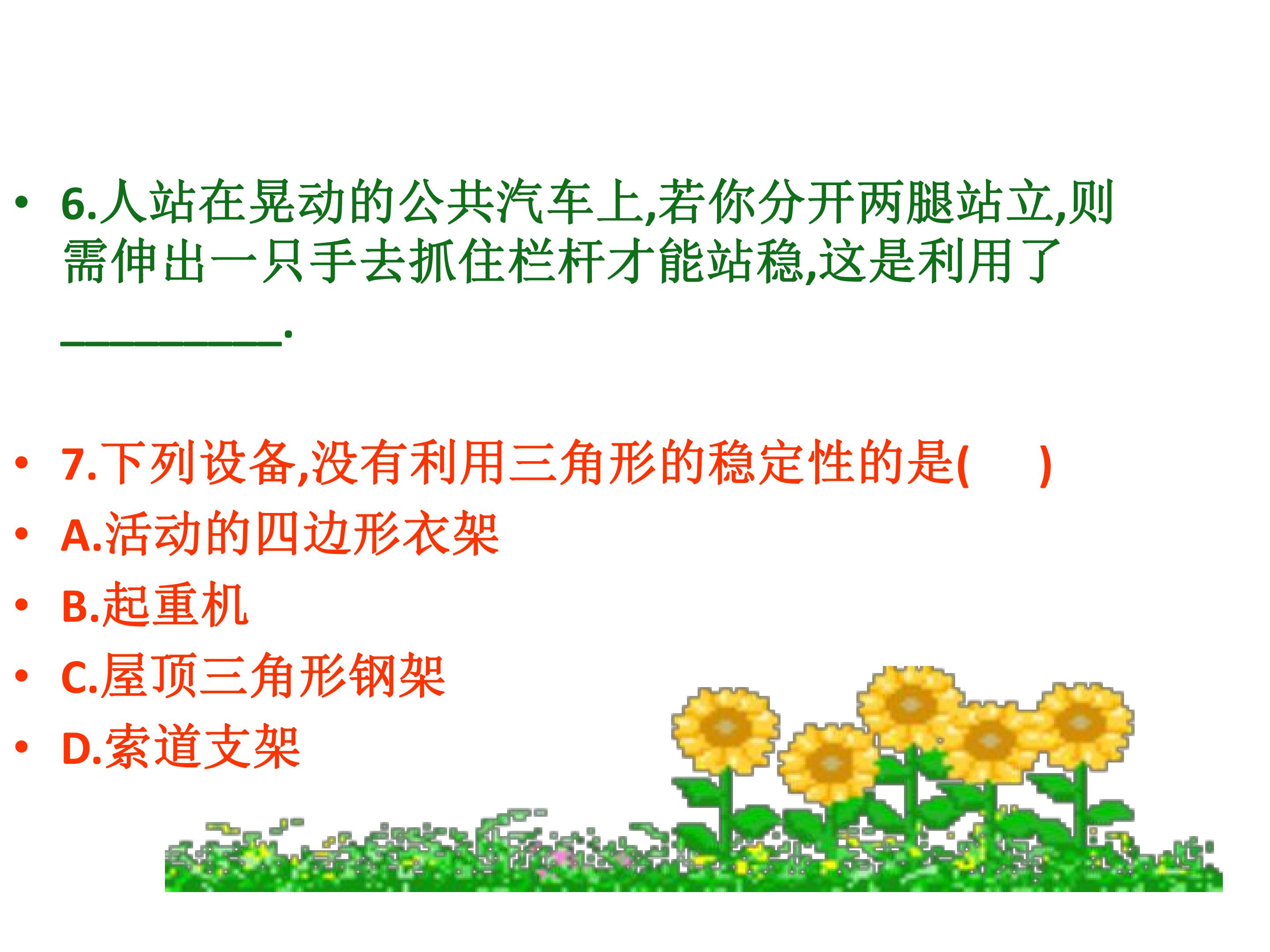 • 6.人站在晃动的公共汽车上,若你分开两腿站立,则需伸出一只手去抓住栏杆才能站稳,这是利用了____.

• 7.下列设备,没有利用三角形的稳定性的是( )
• A.活动的四边形衣架
• B.起重机
• C.屋顶三角形钢架
• D.索道支架